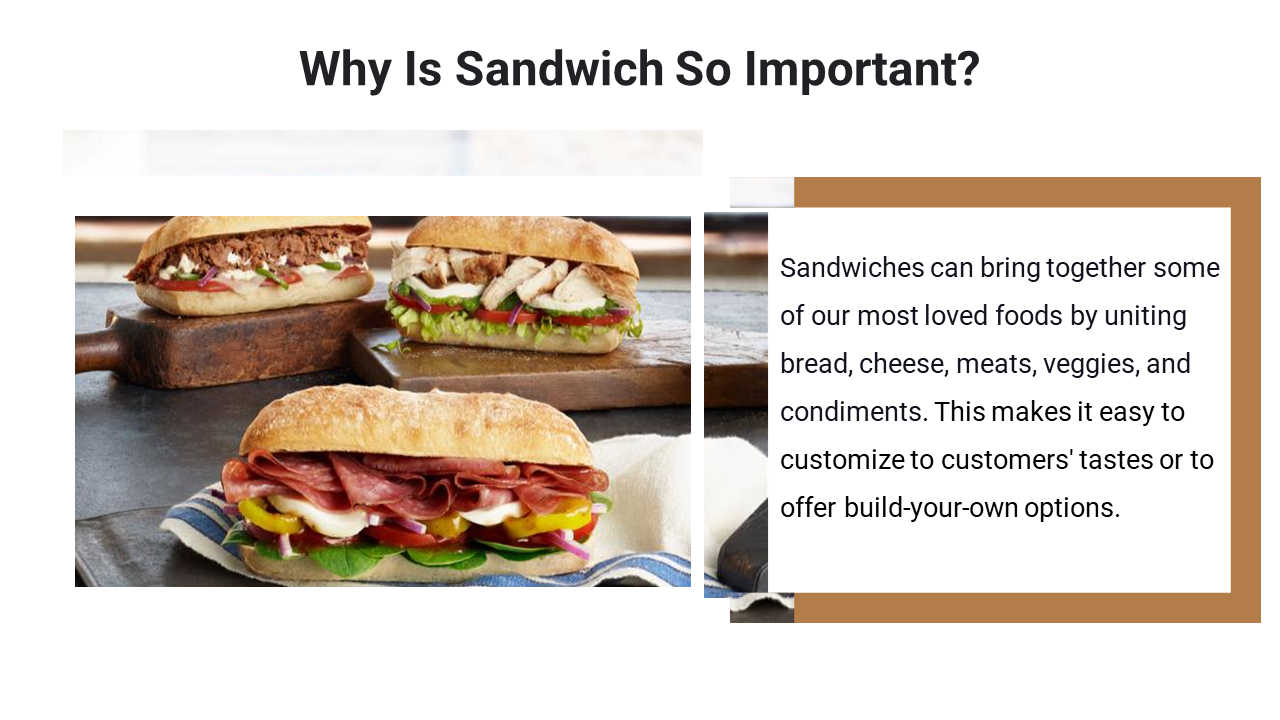 Why Is Sandwich So Important?

Sandwiches can bring together some of our most loved foods by uniting bread, cheese, meats, veggies, and condiments. This makes it easy to customize to customers' tastes or to offer build-your-own options.